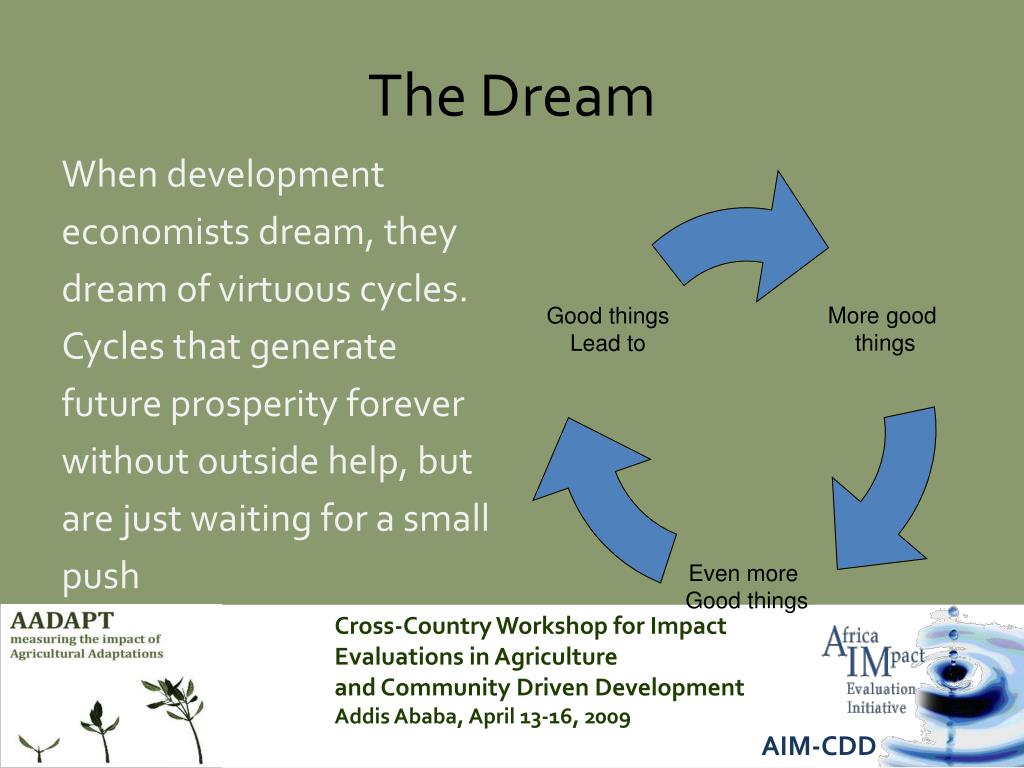 The Dream

When development economists dream, they dream of virtuous cycles. Cycles that generate future prosperity forever without outside help, but are just waiting for a small push

Good things Lead to

More good things

Even more Good things

AADAPT
measuring the impact of Agricultural Adaptations

Cross-Country Workshop for Impact Evaluations in Agriculture
and Community Driven Development
Addis Ababa, April 13-16, 2009

Africa IMpact Evaluation Initiative

AIM-CDD